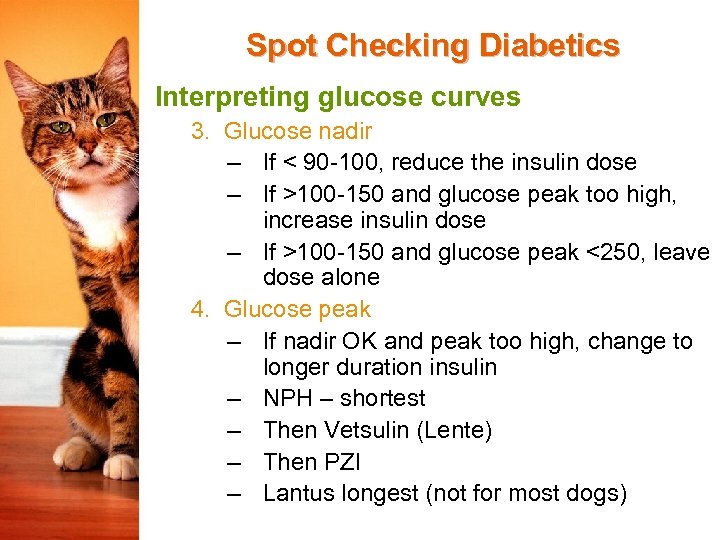 Spot Checking Diabetics

Interpreting glucose curves

3. Glucose nadir

– If < 90-100, reduce the insulin dose

– If >100-150 and glucose peak too high, increase insulin dose

– If >100-150 and glucose peak <250, leave dose alone

4. Glucose peak

– If nadir OK and peak too high, change to longer duration insulin

– NPH – shortest

– Then Vetsulin (Lente)

– Then PZI

– Lantus longest (not for most dogs)